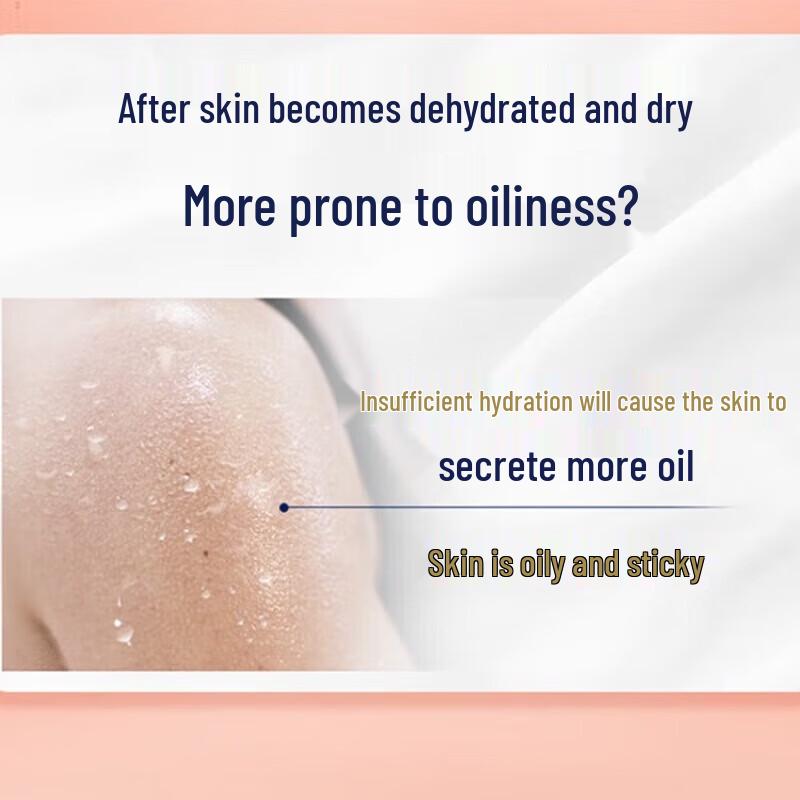 After skin becomes dehydrated and dry

More prone to oiliness?

Insufficient hydration will cause the skin to

secrete more oil

Skin is oily and sticky